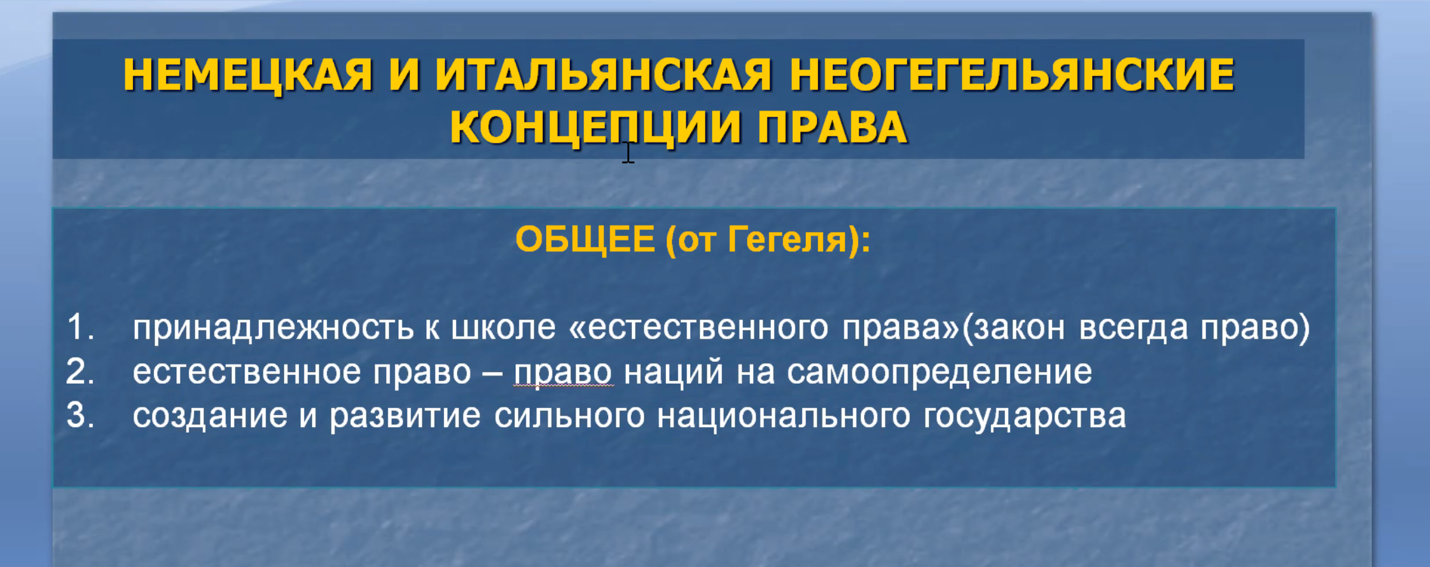 НЕМЕЦКАЯ И ИТАЛЬЯНСКАЯ НЕОГЕГЕЛЬЯНСКИЕ КОНЦЕПЦИИ ПРАВА

ОБЩЕЕ (от Гегеля):

1. принадлежность к школе «естественного права»(закон всегда право)
2. естественное право – право наций на самоопределение
3. создание и развитие сильного национального государства